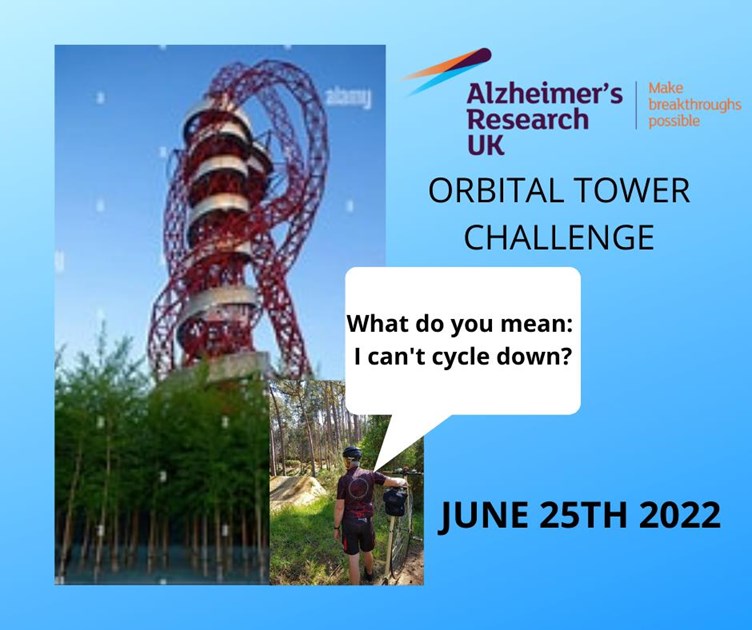 alamy

Alzheimer's Research UK

Make breakthroughs possible

ORBITAL TOWER CHALLENGE

What do you mean: I can't cycle down?

JUNE 25TH 2022